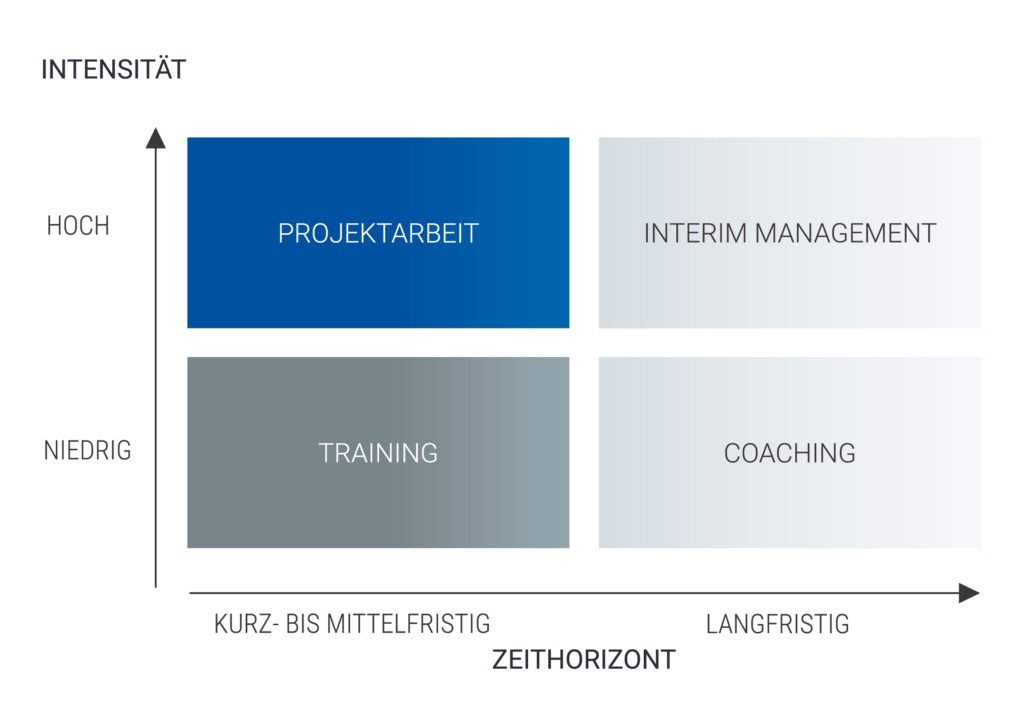 INTENSITÄT

HOCH

PROJEKTARBEIT

INTERIM MANAGEMENT

NIEDRIG

TRAINING

COACHING

KURZ- BIS MITTELFRISTIG

LANGFRISTIG

ZEITHORIZONT